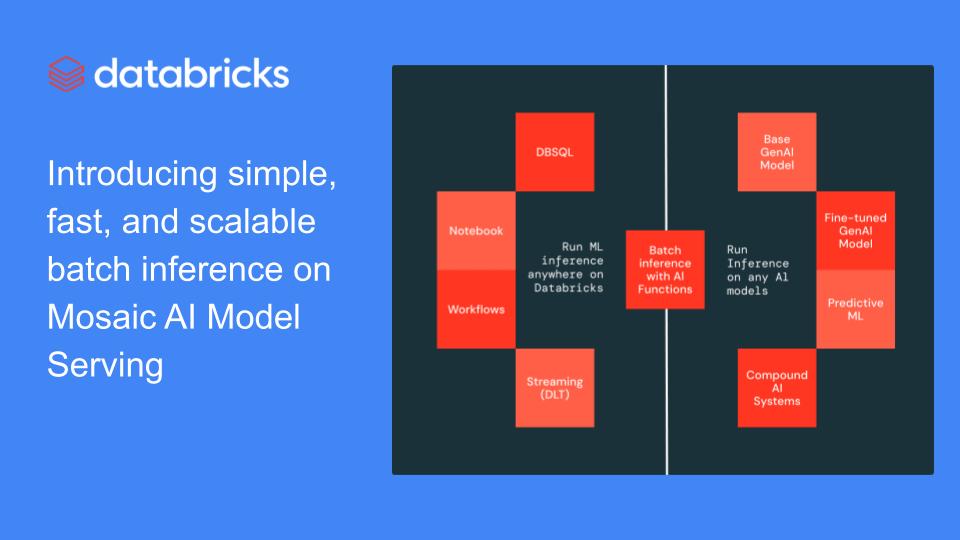 databricks

Introducing simple, fast, and scalable batch inference on Mosaic AI Model Serving

DBSQL

Notebook

Workflows

Streaming (DLT)

Run ML inference anywhere on Databricks

Batch inference with AI Functions

Run Inference on any AI models

Base GenAI Model

Fine-tuned GenAI Model

Predictive ML

Compound AI Systems